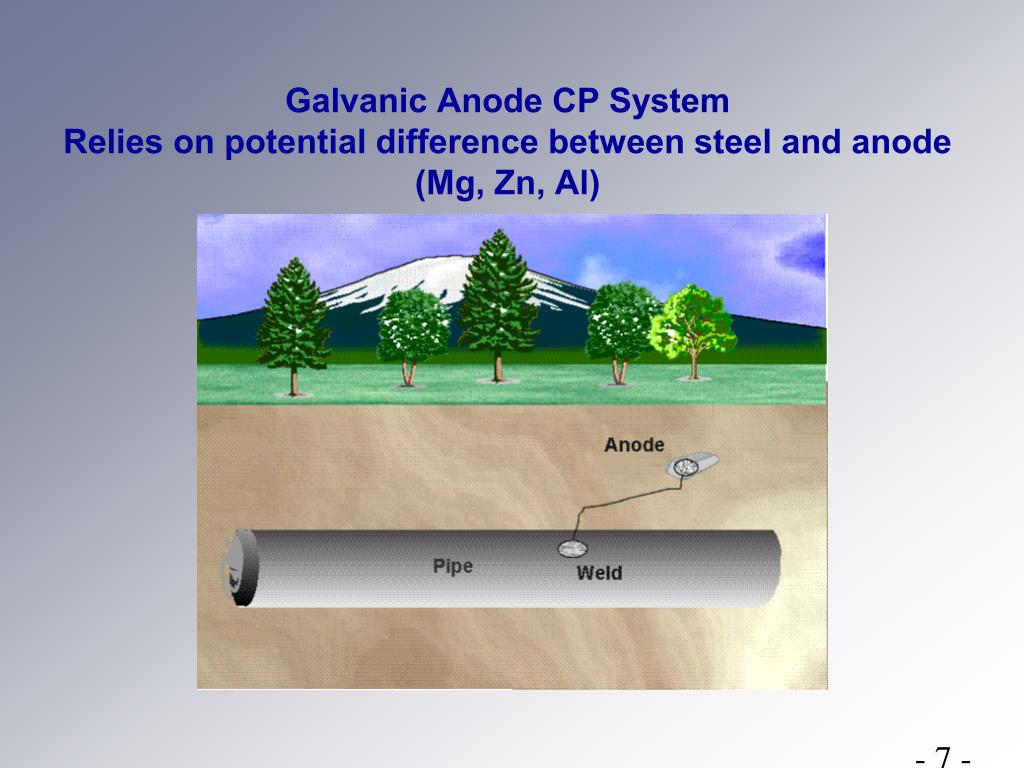 Galvanic Anode CP System
Relies on potential difference between steel and anode (Mg, Zn, Al)

Anode

Pipe

Weld

- 7 -